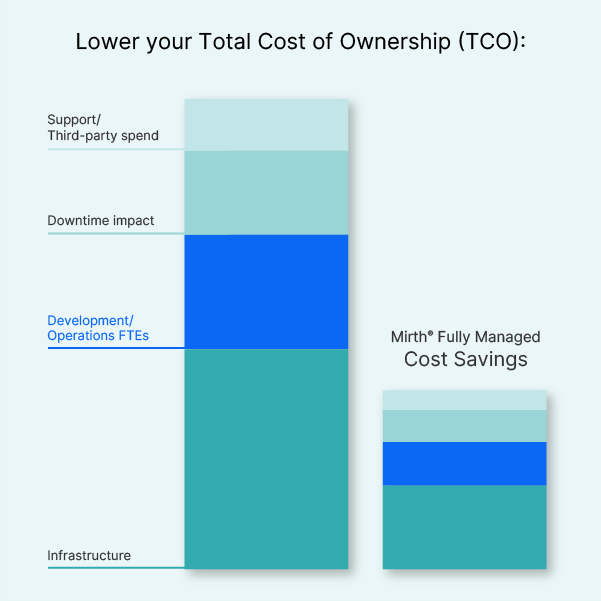 Lower your Total Cost of Ownership (TCO):

Support/
Third-party spend

Downtime impact

Development/
Operations FTEs

Infrastructure

Mirth® Fully Managed
Cost Savings